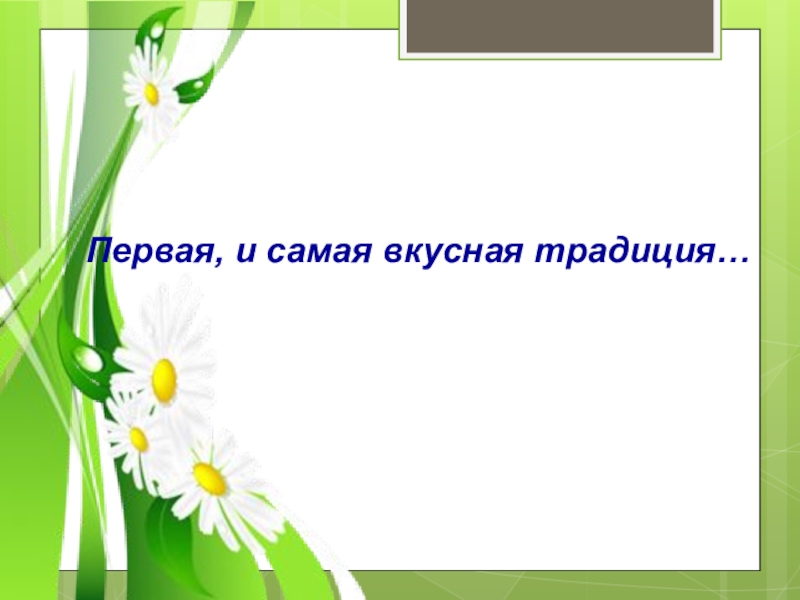 Первая, и самая вкусная традиция…